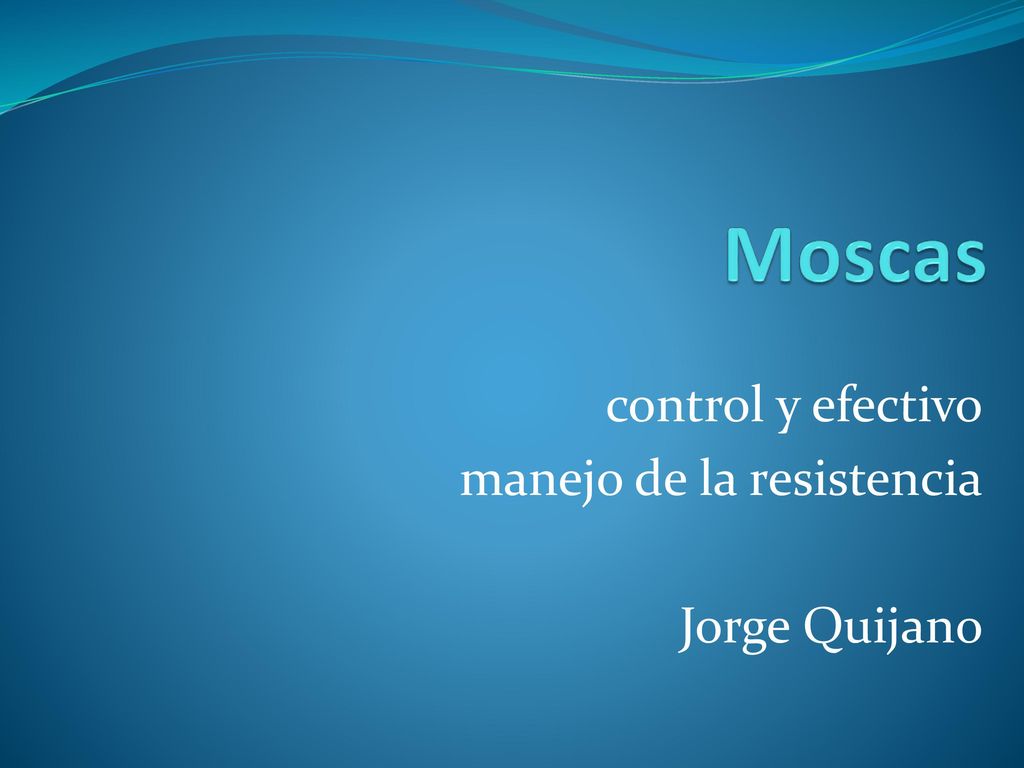 Moscas

control y efectivo
manejo de la resistencia

Jorge Quijano